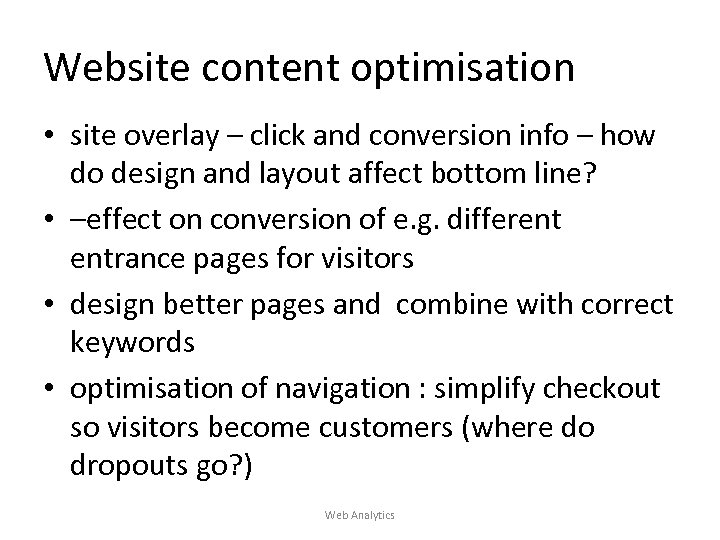 Website content optimisation

• site overlay – click and conversion info – how do design and layout affect bottom line?
• –effect on conversion of e.g. different entrance pages for visitors
• design better pages and combine with correct keywords
• optimisation of navigation : simplify checkout so visitors become customers (where do dropouts go?)

Web Analytics